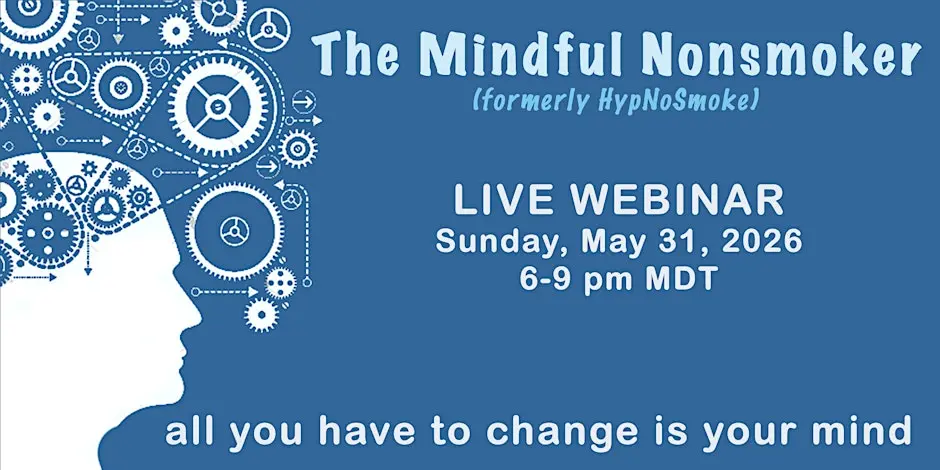 The Mindful Nonsmoker
(formerly HypNoSmoke)

LIVE WEBINAR
Sunday, May 31, 2026
6-9 pm MDT

all you have to change is your mind